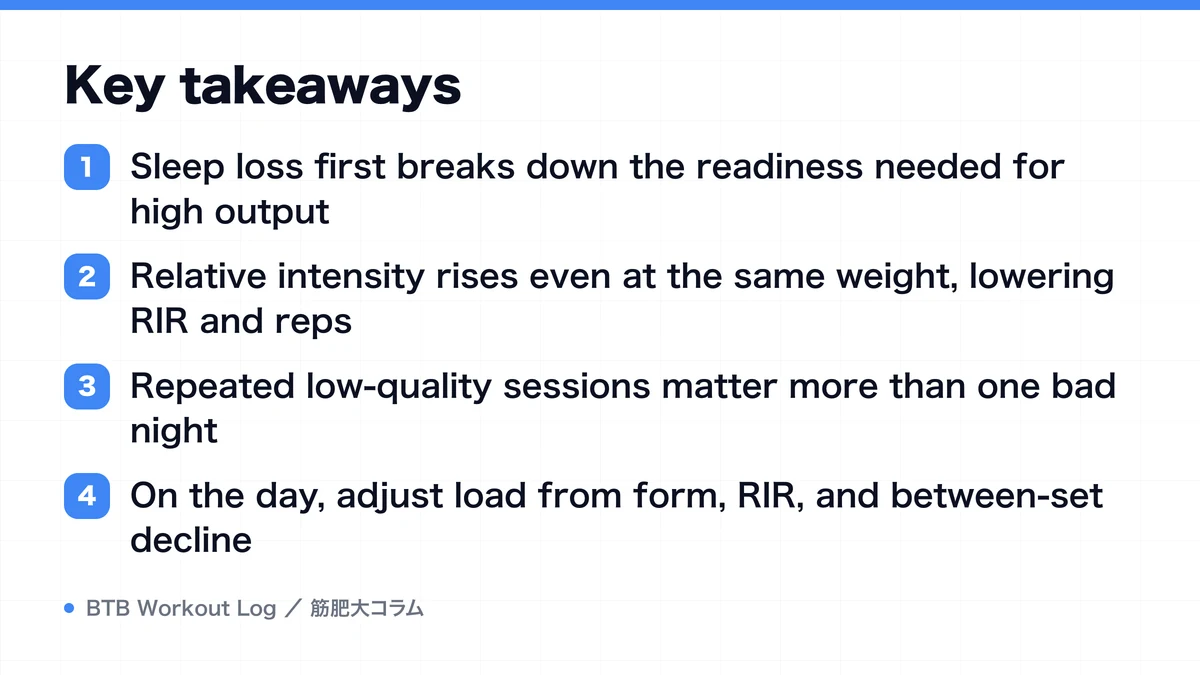 Key takeaways

1 Sleep loss first breaks down the readiness needed for high output

2 Relative intensity rises even at the same weight, lowering RIR and reps

3 Repeated low-quality sessions matter more than one bad night

4 On the day, adjust load from form, RIR, and between-set decline

BTB Workout Log ／ 筋肥大コラム